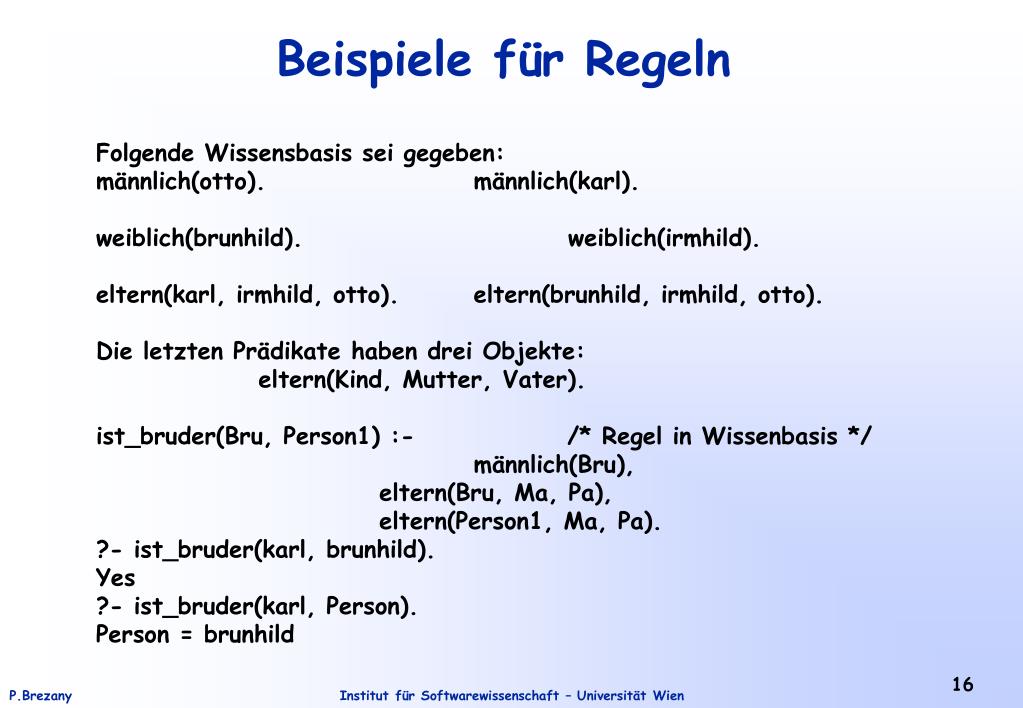 Beispiele für Regeln

Folgende Wissensbasis sei gegeben:
männlich(otto). männlich(karl).

weiblich(brunhild). weiblich(irmhild).

eltern(karl, irmhild, otto). eltern(brunhild, irmhild, otto).

Die letzten Prädikate haben drei Objekte:
eltern(Kind, Mutter, Vater).

ist_bruder(Bru, Person1) :- /* Regel in Wissenbasis */
männlich(Bru),
eltern(Bru, Ma, Pa),
eltern(Person1, Ma, Pa).
?- ist_bruder(karl, brunhild).
Yes
?- ist_bruder(karl, Person).
Person = brunhild

P.Brezany

Institut für Softwarewissenschaft – Universität Wien

16